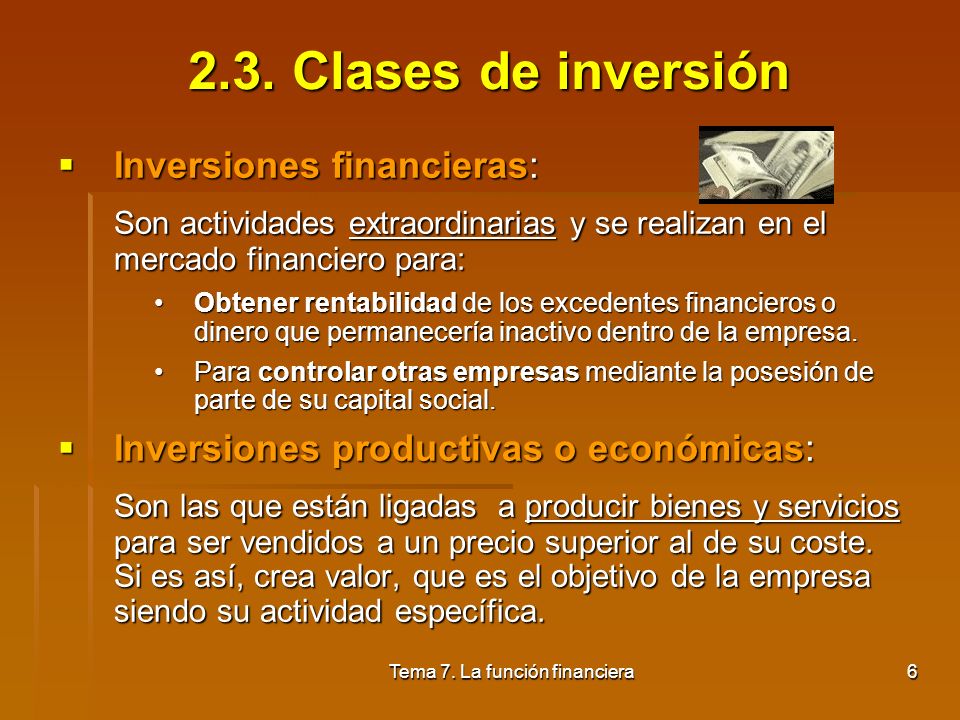 2.3. Clases de inversión

▪ Inversiones financieras:

Son actividades extraordinarias y se realizan en el mercado financiero para:

• Obtener rentabilidad de los excedentes financieros o dinero que permanecería inactivo dentro de la empresa.

• Para controlar otras empresas mediante la posesión de parte de su capital social.

▪ Inversiones productivas o económicas:

Son las que están ligadas a producir bienes y servicios para ser vendidos a un precio superior al de su coste. Si es así, crea valor, que es el objetivo de la empresa siendo su actividad específica.

Tema 7. La función financiera

6